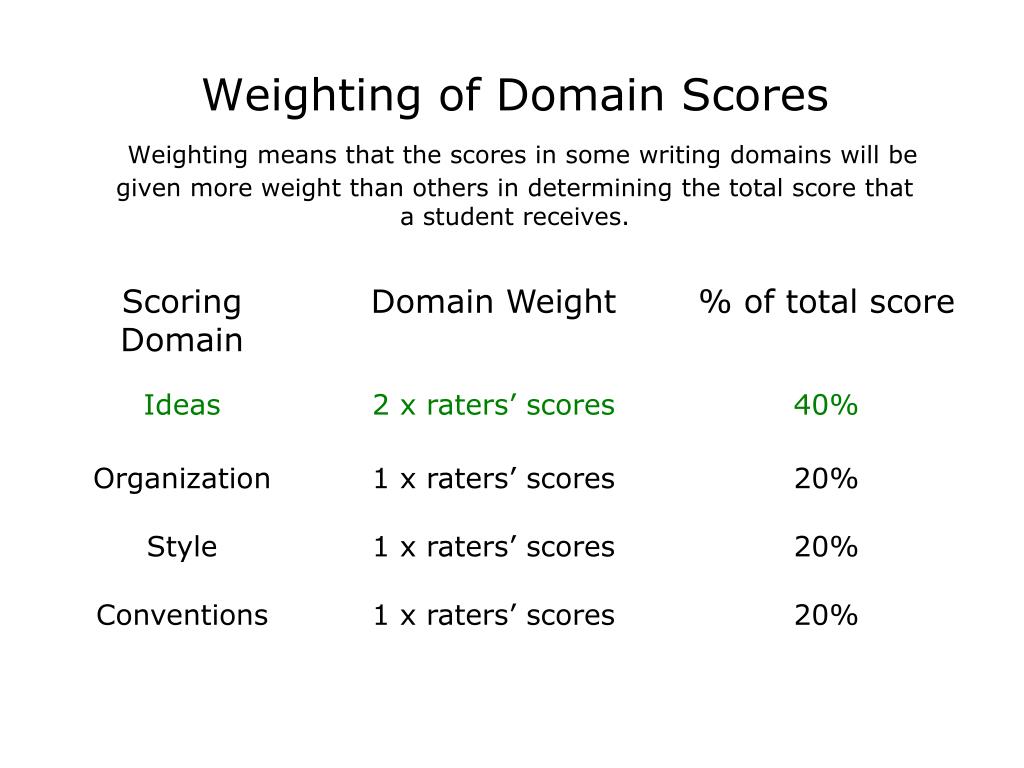 Weighting of Domain Scores

Weighting means that the scores in some writing domains will be given more weight than others in determining the total score that a student receives.

| Scoring Domain | Domain Weight | % of total score |
|---|---|---|
| Ideas | 2 x raters’ scores | 40% |
| Organization | 1 x raters’ scores | 20% |
| Style | 1 x raters’ scores | 20% |
| Conventions | 1 x raters’ scores | 20% |